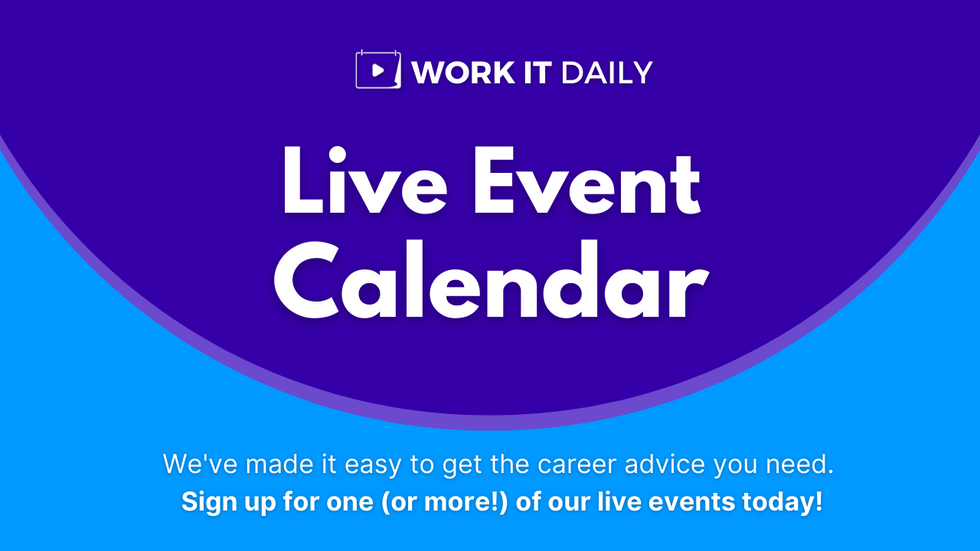 WORK IT DAILY

Live Event Calendar

We've made it easy to get the career advice you need.
Sign up for one (or more!) of our live events today!